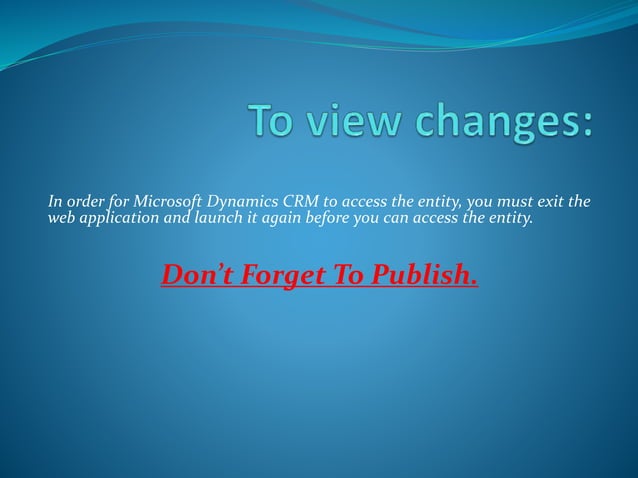 To view changes:

In order for Microsoft Dynamics CRM to access the entity, you must exit the web application and launch it again before you can access the entity.

Don’t Forget To Publish.